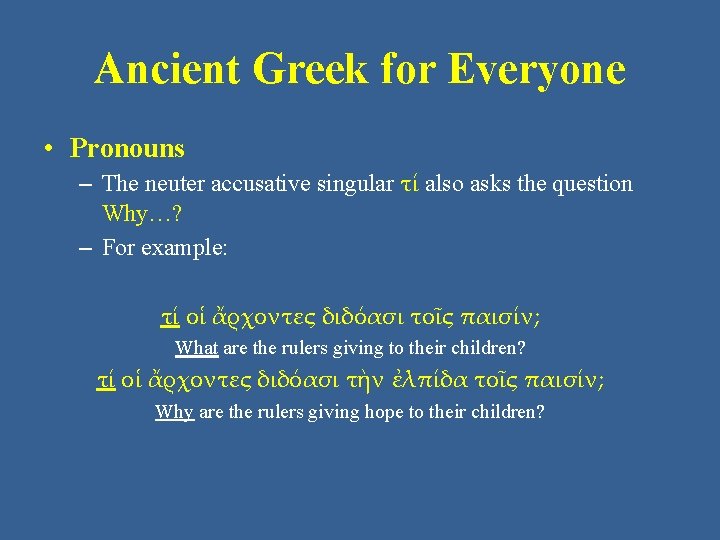 Ancient Greek for Everyone

• Pronouns
– The neuter accusative singular τί also asks the question Why…?
– For example:

τί οἱ ἄρχοντες διδόασι τοῖς παισίν;
What are the rulers giving to their children?
τί οἱ ἄρχοντες διδόασι τὴν ἐλπίδα τοῖς παισίν;
Why are the rulers giving hope to their children?